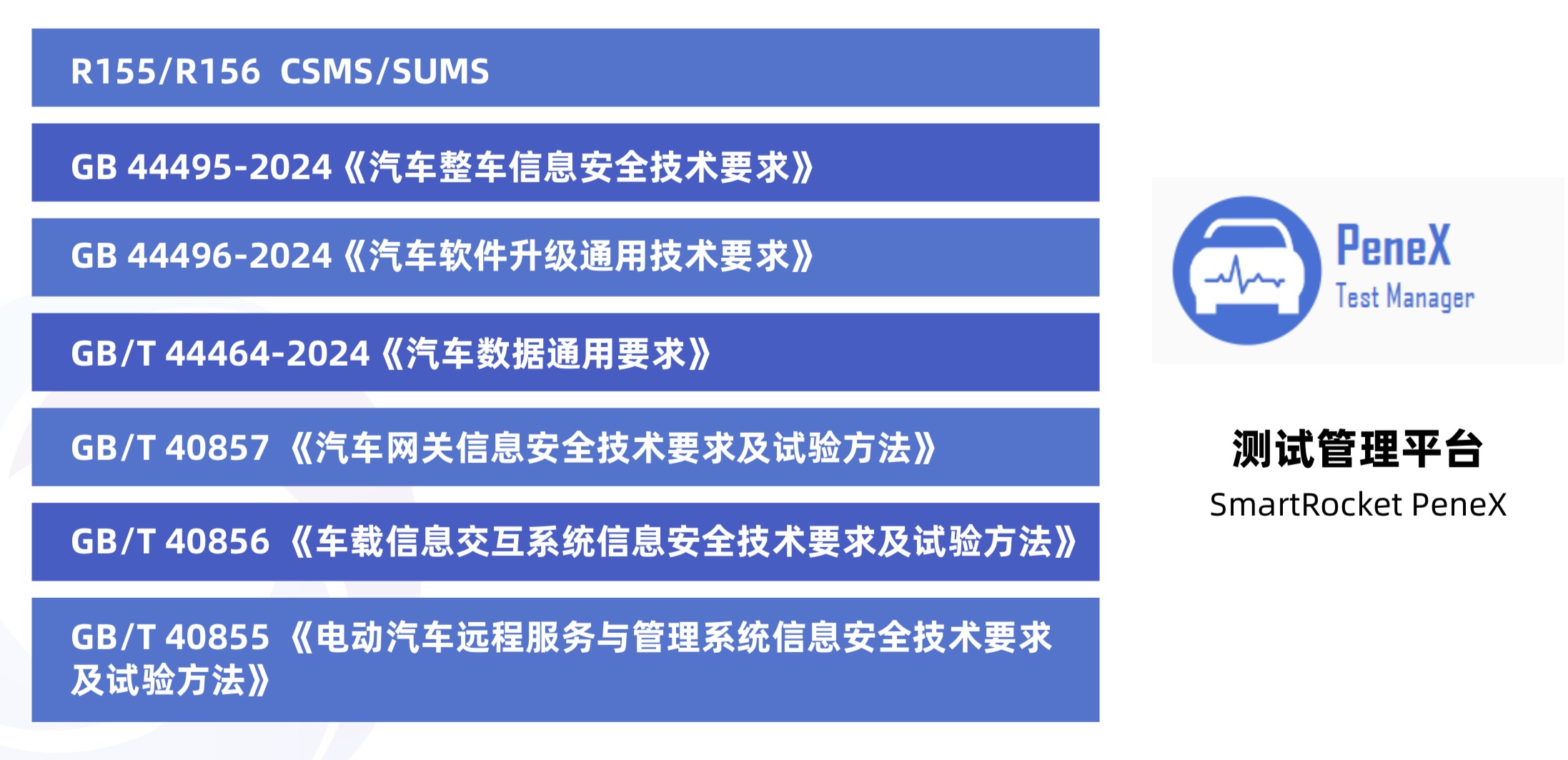 R155/R156 CSMS/SUMS

GB 44495-2024《汽车整车信息安全技术要求》

GB 44496-2024《汽车软件升级通用技术要求》

GB/T 44464-2024《汽车数据通用要求》

GB/T 40857《汽车网关信息安全技术要求及试验方法》

GB/T 40856《车载信息交互系统信息安全技术要求及试验方法》

GB/T 40855《电动汽车远程服务与管理系统信息安全技术要求及试验方法》

PeneX
Test Manager

测试管理平台
SmartRocket PeneX